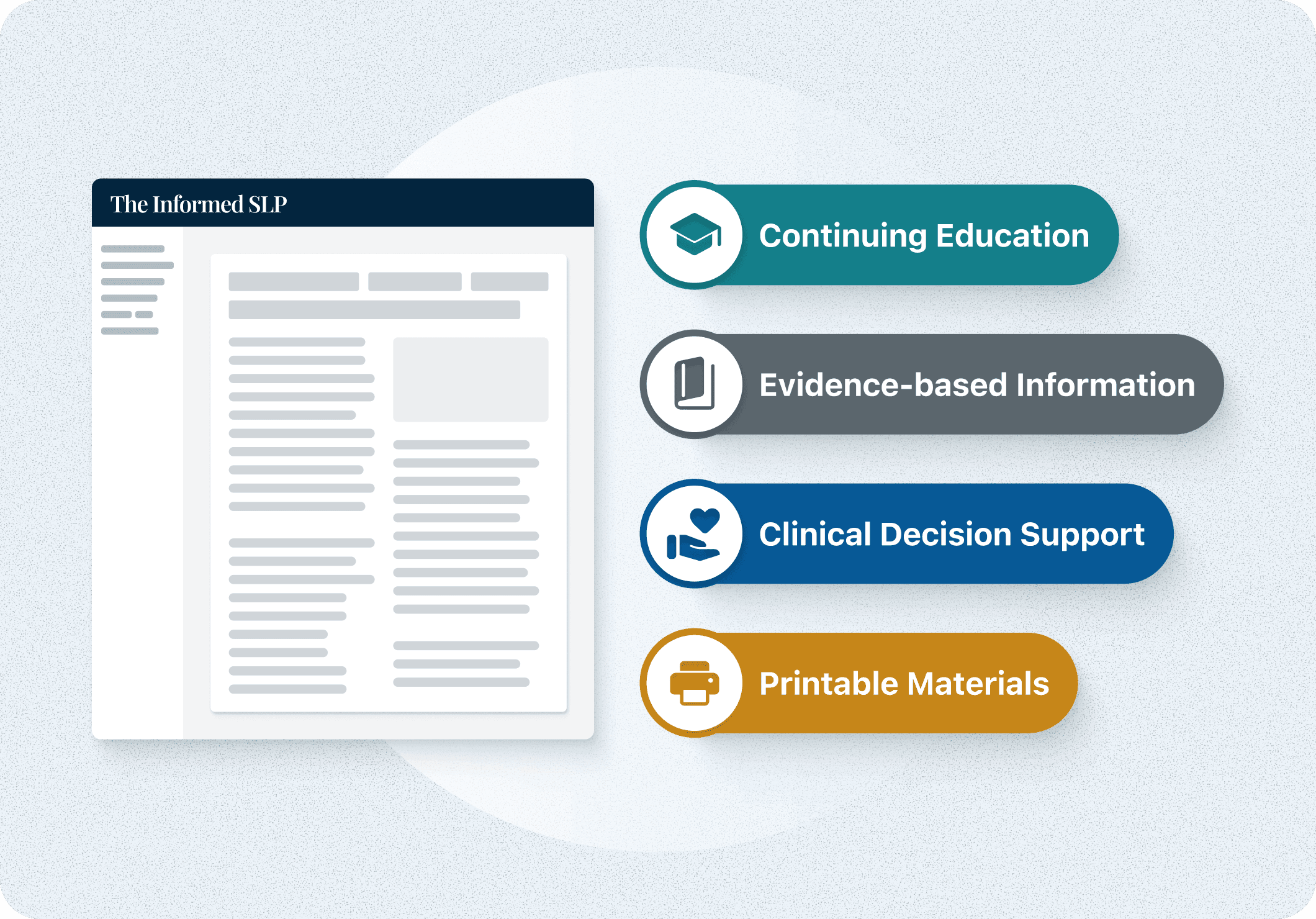 The Informed SLP

Continuing Education

Evidence-based Information

Clinical Decision Support

Printable Materials